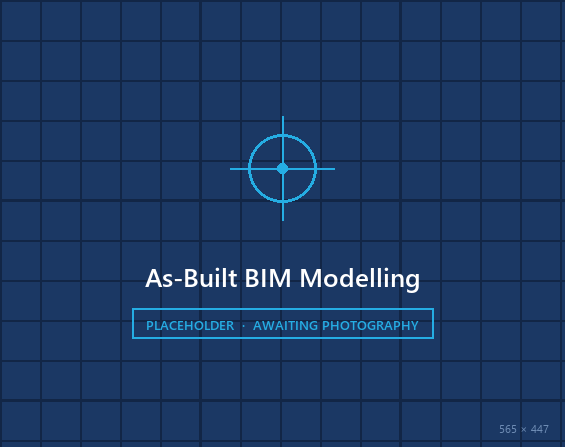 As-Built BIM Modelling

PLACEHOLDER · AWAITING PHOTOGRAPHY

565 × 447